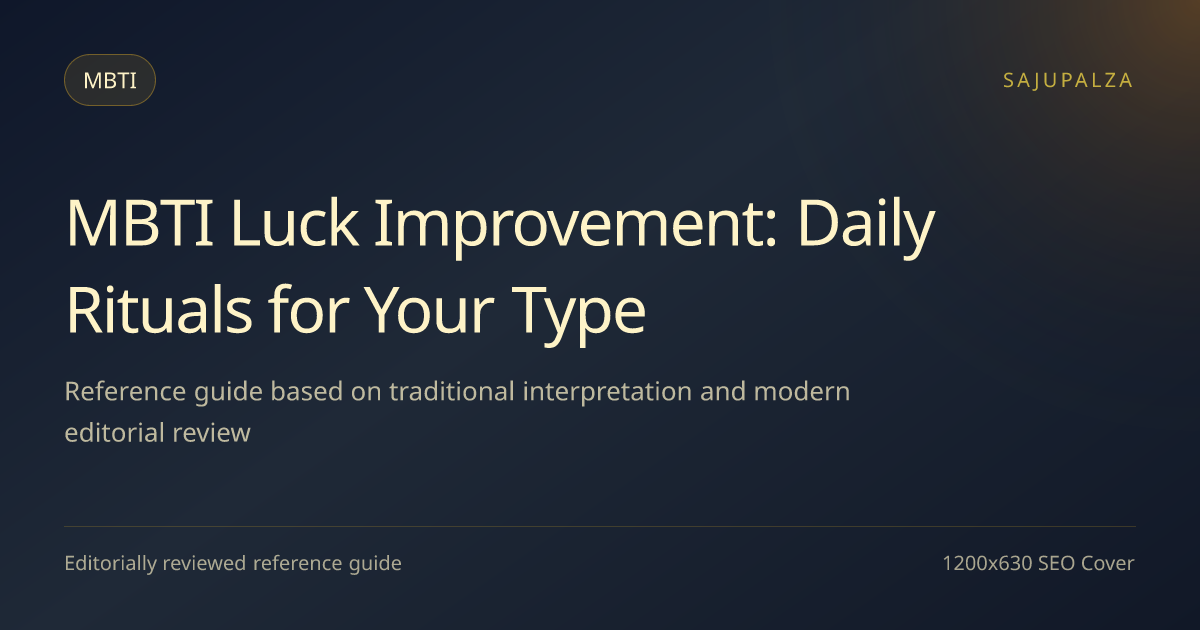 MBTI

SAJUPALZA

MBTI Luck Improvement: Daily Rituals for Your Type

Reference guide based on traditional interpretation and modern editorial review

Editorially reviewed reference guide

1200x630 SEO Cover